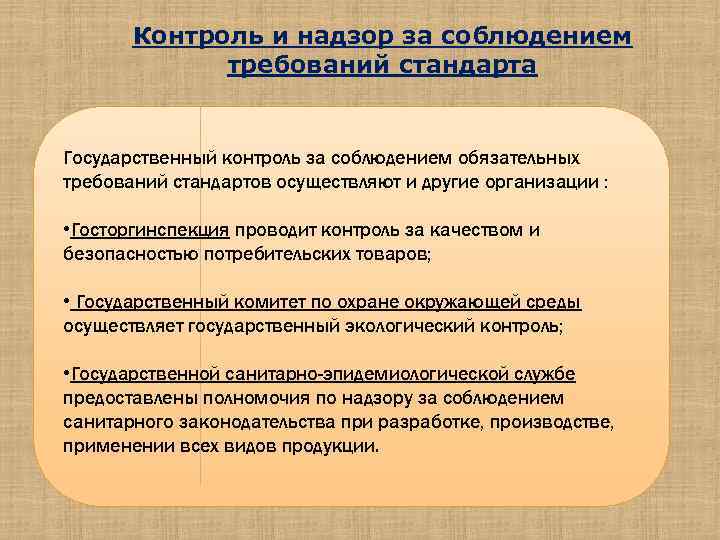 Контроль и надзор за соблюдением требований стандарта

Государственный контроль за соблюдением обязательных требований стандартов осуществляют и другие организации :

•Госторгинспекция проводит контроль за качеством и безопасностью потребительских товаров;

• Государственный комитет по охране окружающей среды осуществляет государственный экологический контроль;

•Государственной санитарно-эпидемиологической службе предоставлены полномочия по надзору за соблюдением санитарного законодательства при разработке, производстве, применении всех видов продукции.